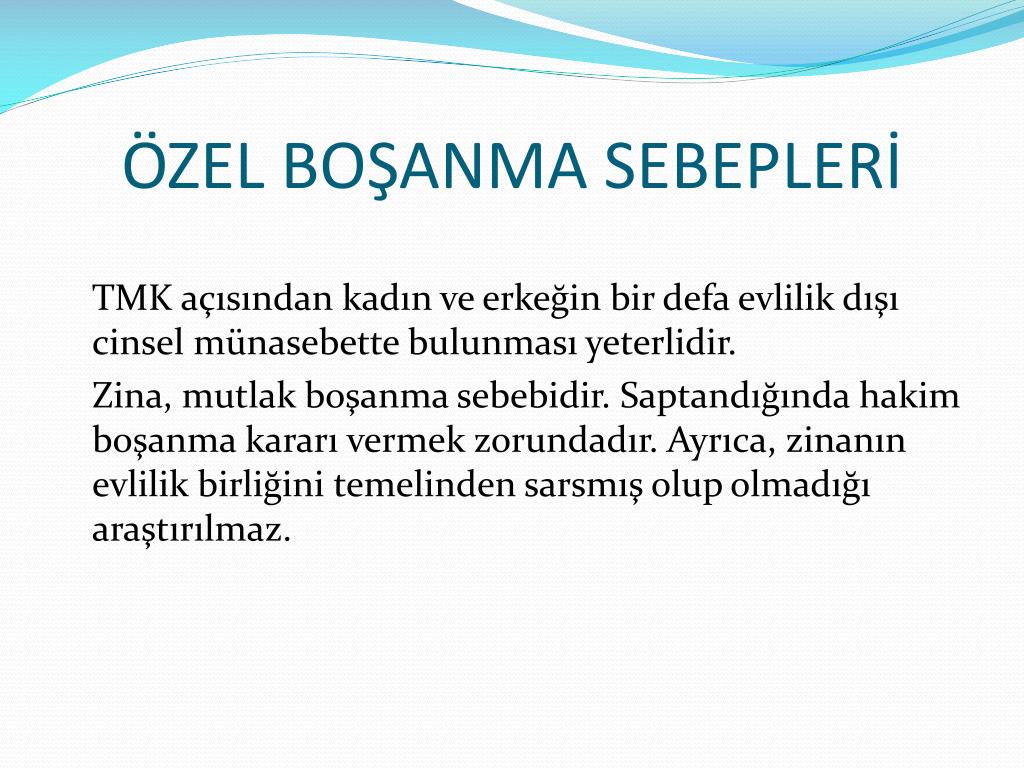 ÖZEL BOŞANMA SEBEPLERİ

TMK açısından kadın ve erkeğin bir defa evlilik dışı cinsel münasebette bulunması yeterlidir.

Zina, mutlak boşanma sebebidir. Saptandığında hakim boşanma kararı vermek zorundadır. Ayrıca, zinanın evlilik birliğini temelinden sarsmış olup olmadığı araştırılmaz.